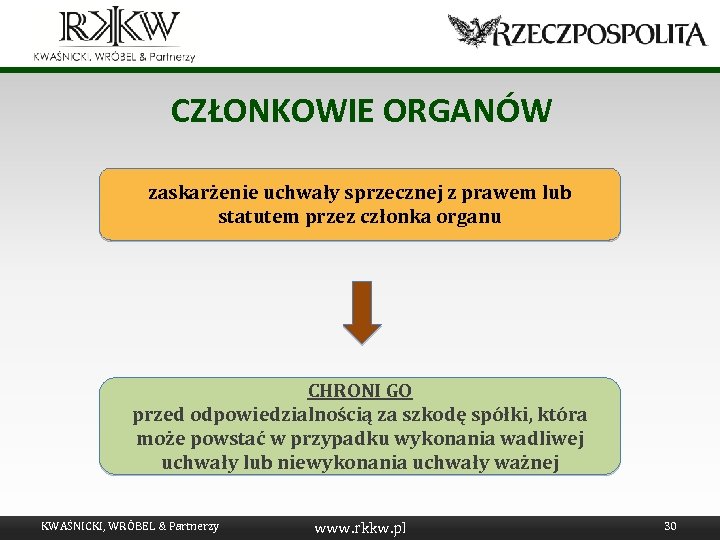 RKKW
KWAŚNICKI, WRÓBEL & Partnerzy

RZECZPOSPOLITA

CZŁONKOWIE ORGANÓW

zaskarżenie uchwały sprzecznej z prawem lub statutem przez członka organu

CHRONI GO
przed odpowiedzialnością za szkodę spółki, która może powstać w przypadku wykonania wadliwej uchwały lub niewykonania uchwały ważnej

KWAŚNICKI, WRÓBEL & Partnerzy www.rkkw.pl 30